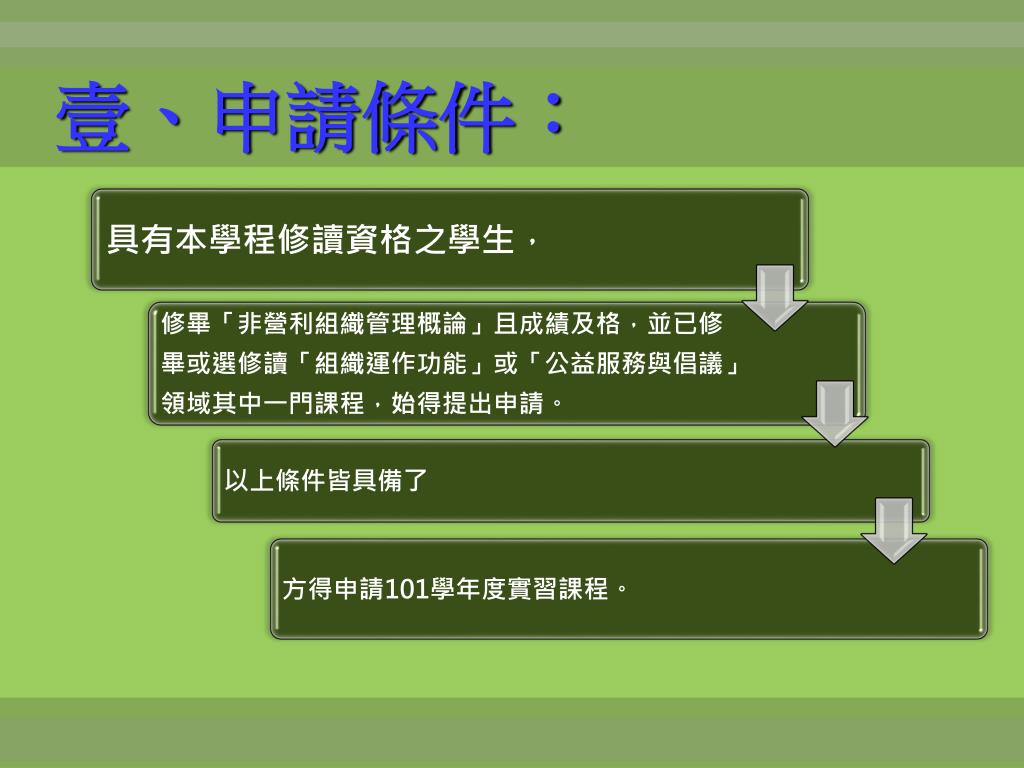 壹、申請條件：

具有本學程修讀資格之學生，

修畢「非營利組織管理概論」且成績及格，並已修畢或選修讀「組織運作功能」或「公益服務與倡議」領域其中一門課程，始得提出申請。

以上條件皆具備了

方得申請101學年度實習課程。